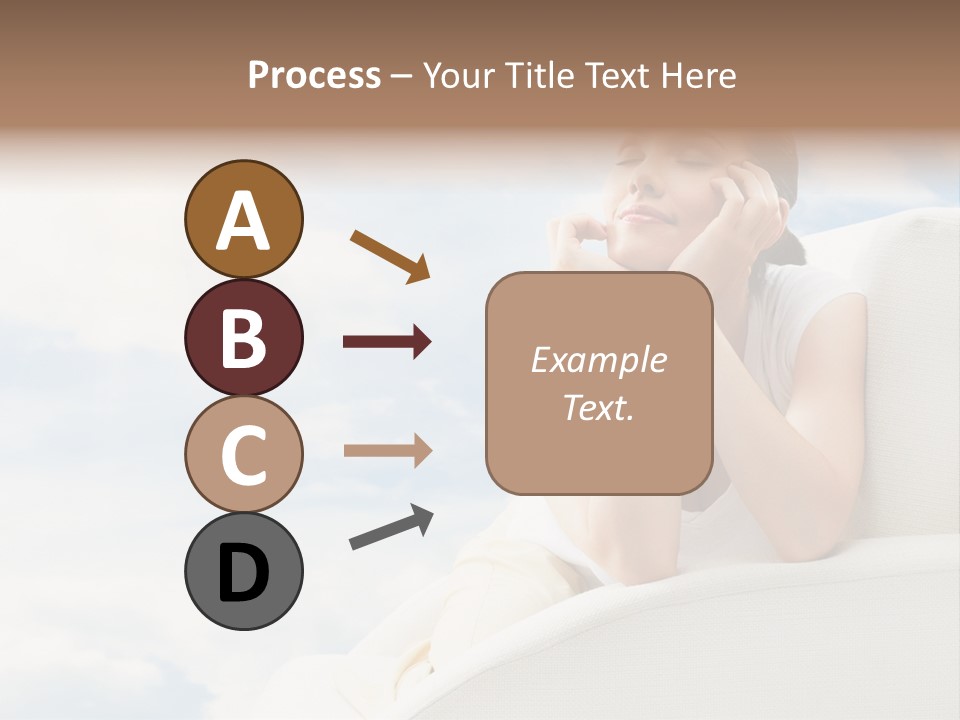 Process – Your Title Text Here

A

B

C

D

Example Text.